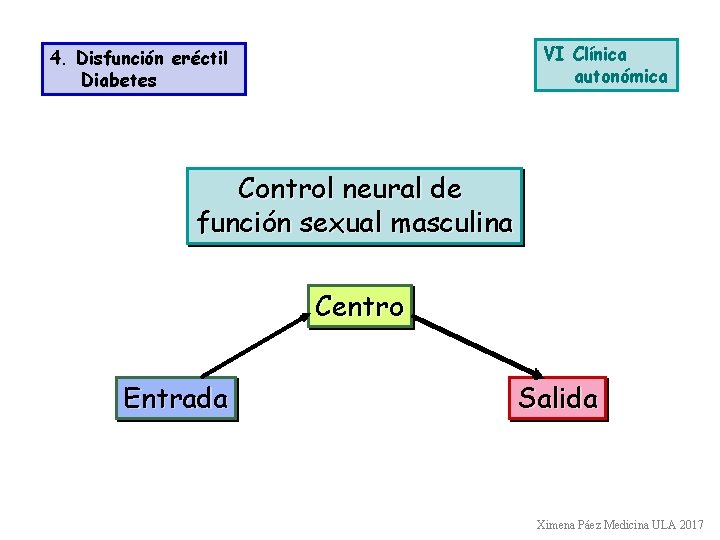 4. Disfunción eréctil
Diabetes

VI Clínica
autonómica

Control neural de
función sexual masculina

Centro

Entrada

Salida

Ximena Páez Medicina ULA 2017